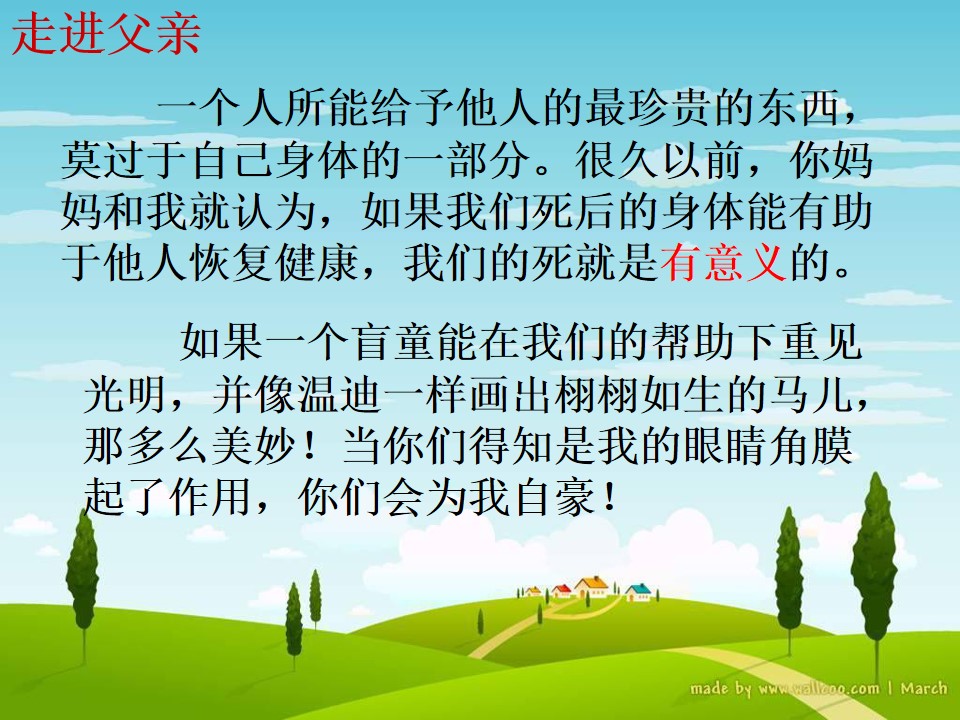 走进父亲

一个人所能给予他人的最珍贵的东西，莫过于自己身体的一部分。很久以前，你妈妈和我就认为，如果我们死后的身体能有助于他人恢复健康，我们的死就是有意义的。

如果一个盲童能在我们的帮助下重见光明，并像温迪一样画出栩栩如生的马儿，那多么美妙！当你们得知是我的眼睛角膜起了作用，你们会为我自豪！

made by www.wallcoo.com | March